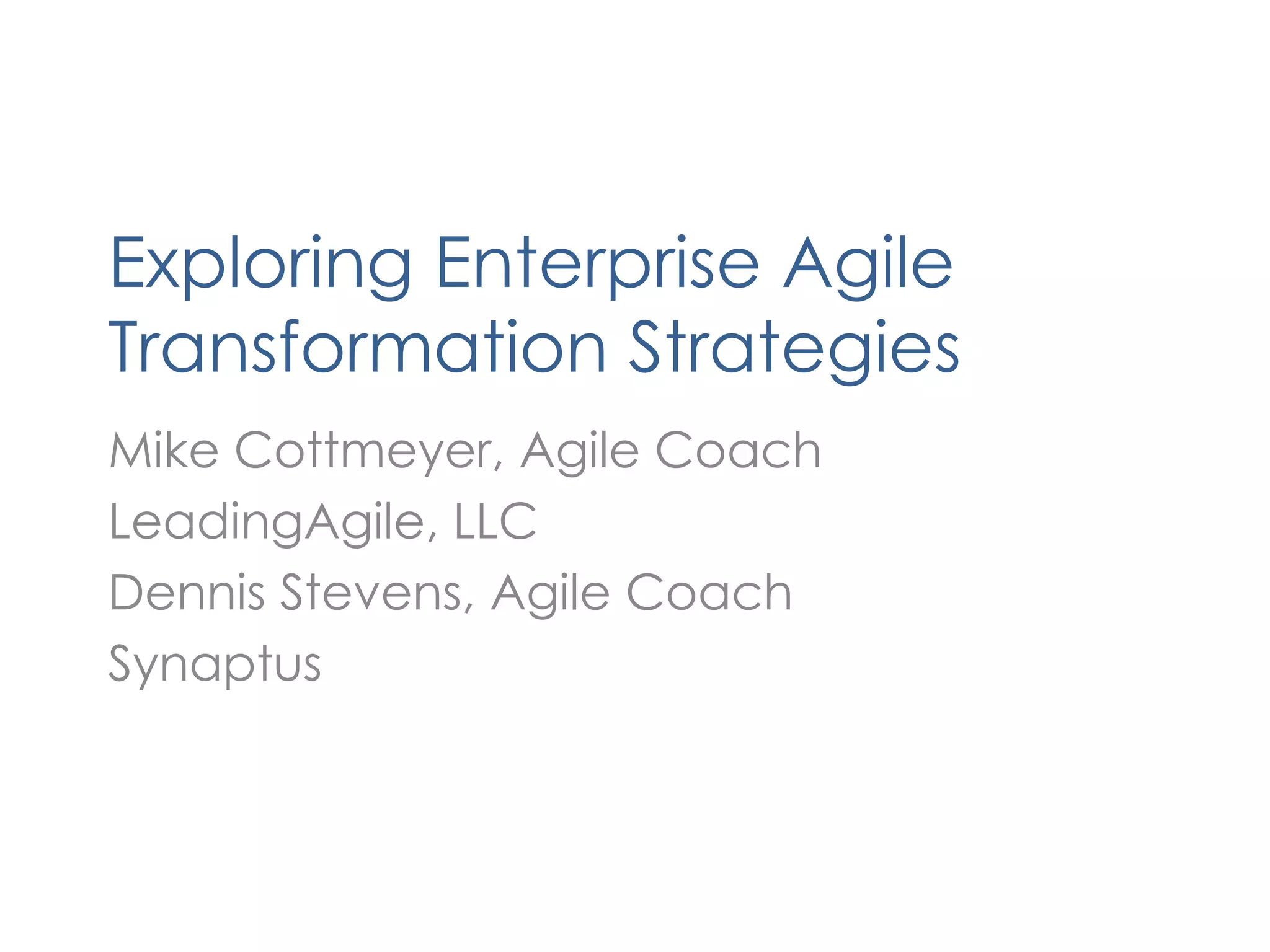 Exploring Enterprise Agile Transformation Strategies

Mike Cottmeyer, Agile Coach
LeadingAgile, LLC
Dennis Stevens, Agile Coach
Synaptus